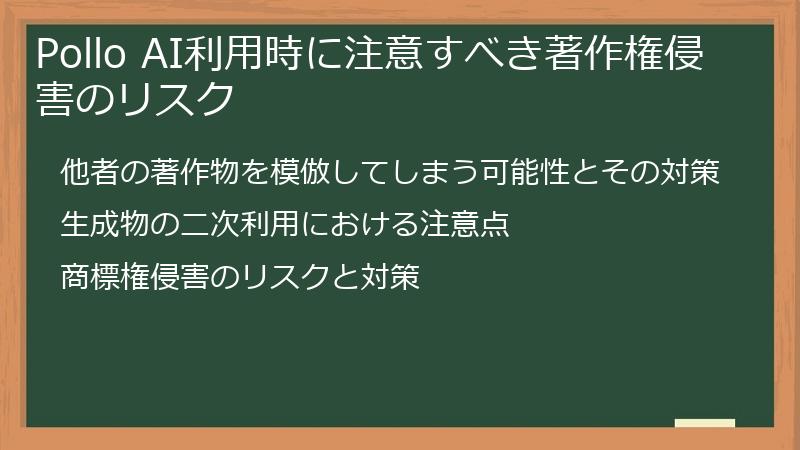 Pollo AI利用時に注意すべき著作権侵害のリスク

他者の著作物を模倣してしまう可能性とその対策

生成物の二次利用における注意点

商標権侵害のリスクと対策